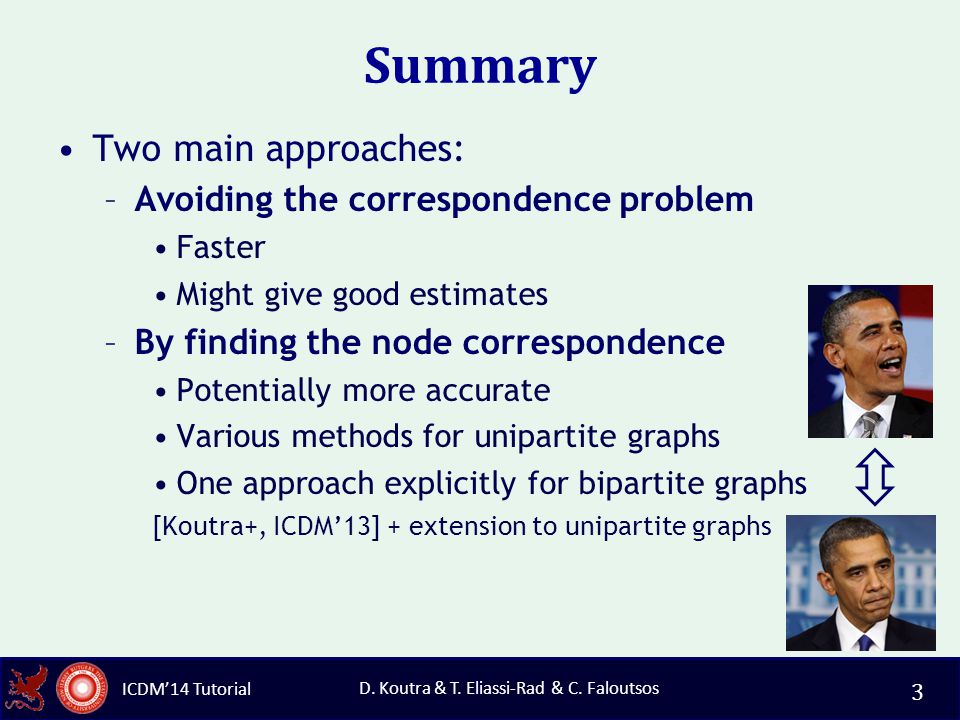 Summary

• Two main approaches:
– Avoiding the correspondence problem
• Faster
• Might give good estimates
– By finding the node correspondence
• Potentially more accurate
• Various methods for unipartite graphs
• One approach explicitly for bipartite graphs
[Koutra+, ICDM'13] + extension to unipartite graphs

ICDM'14 Tutorial D. Koutra & T. Eliassi-Rad & C. Faloutsos 3